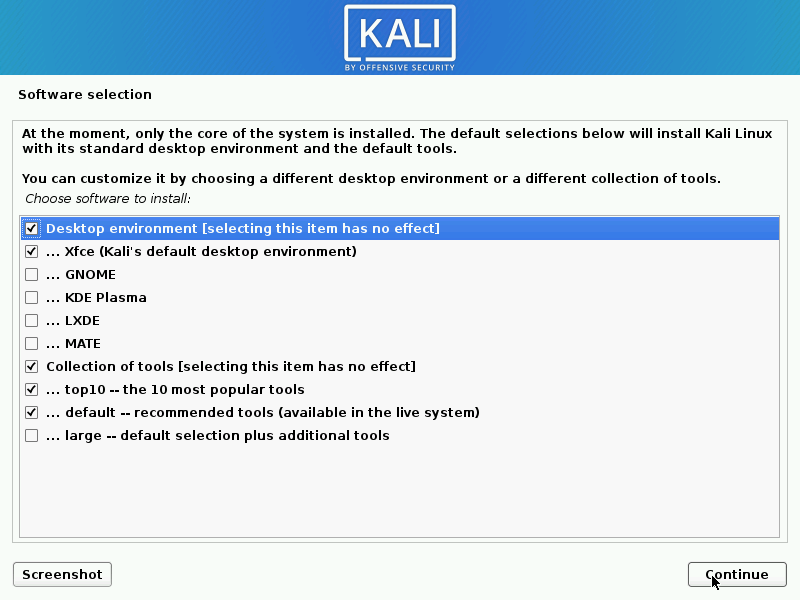 KALI
BY OFFENSIVE SECURITY

Software selection

At the moment, only the core of the system is installed. The default selections below will install Kali Linux with its standard desktop environment and the default tools.

You can customize it by choosing a different desktop environment or a different collection of tools.

Choose software to install:

Desktop environment [selecting this item has no effect]
... Xfce (Kali's default desktop environment)
... GNOME
... KDE Plasma
... LXDE
... MATE
Collection of tools [selecting this item has no effect]
... top10 -- the 10 most popular tools
... default -- recommended tools (available in the live system)
... large -- default selection plus additional tools

Screenshot
Continue